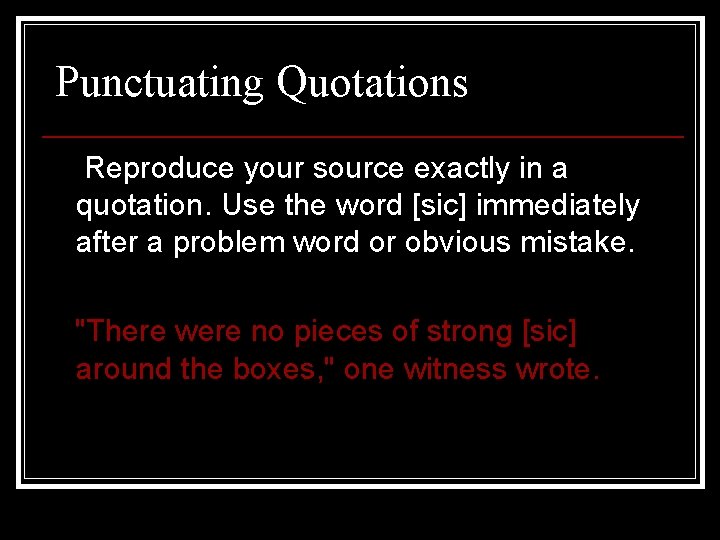 Punctuating Quotations

Reproduce your source exactly in a quotation. Use the word [sic] immediately after a problem word or obvious mistake.

"There were no pieces of strong [sic] around the boxes," one witness wrote.